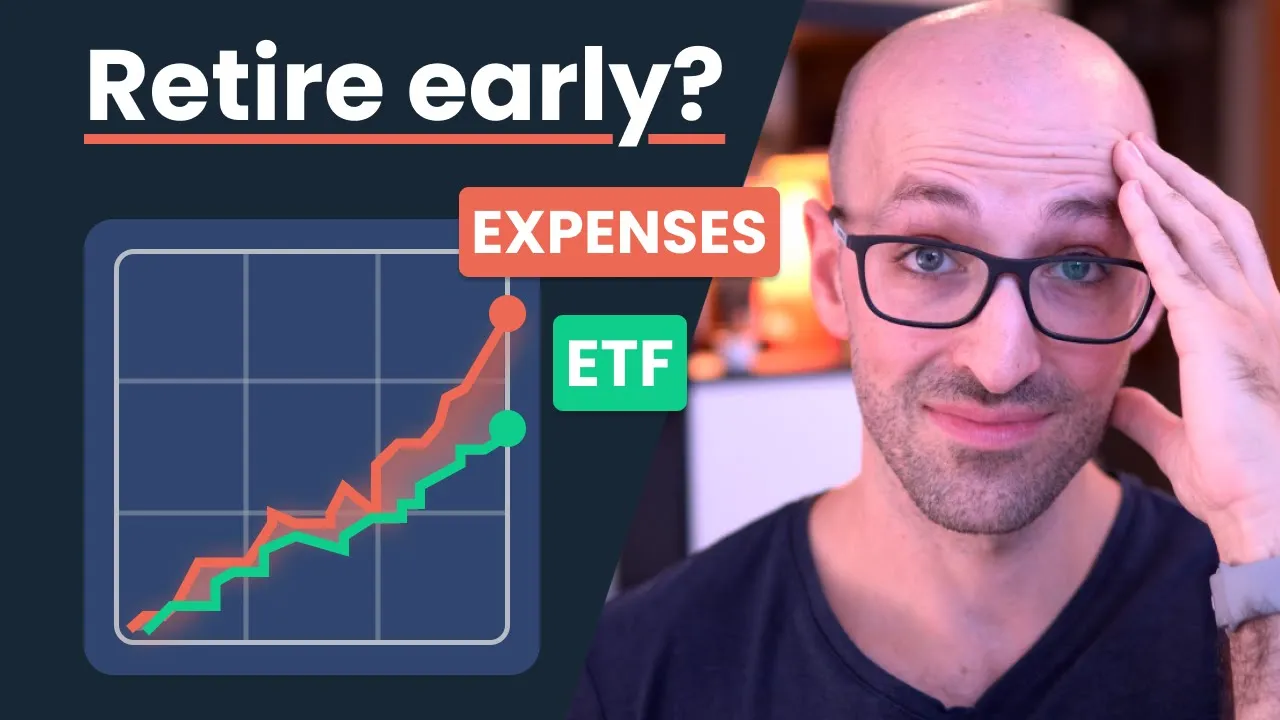 Retire early?

EXPENSES

ETF